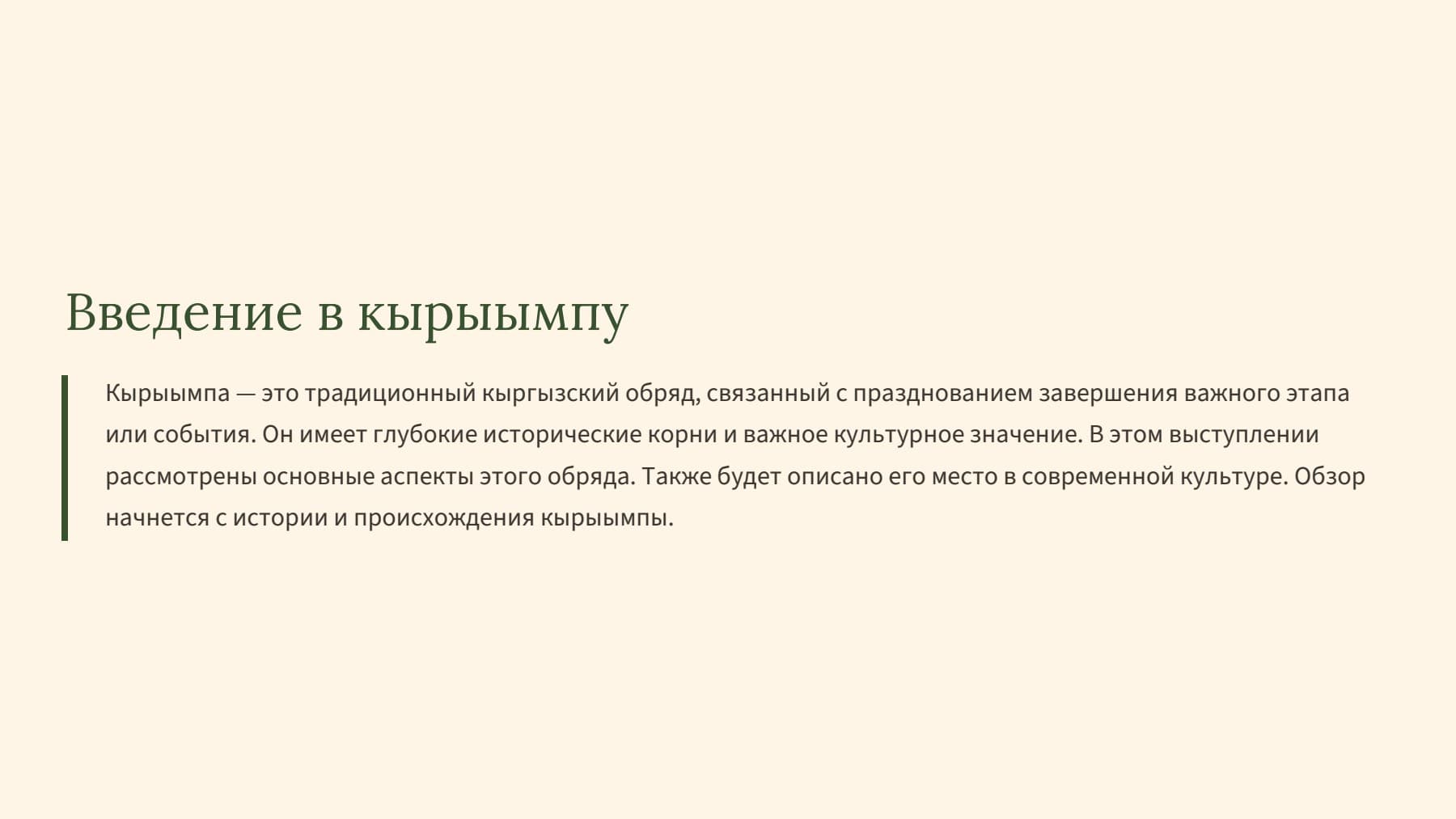 Введение в кырыымпу

Кырыымпа — это традиционный кыргызский обряд, связанный с празднованием завершения важного этапа или события. Он имеет глубокие исторические корни и важное культурное значение. В этом выступлении рассмотрены основные аспекты этого обряда. Также будет описано его место в современной культуре. Обзор начнется с истории и происхождения кырыымпы.